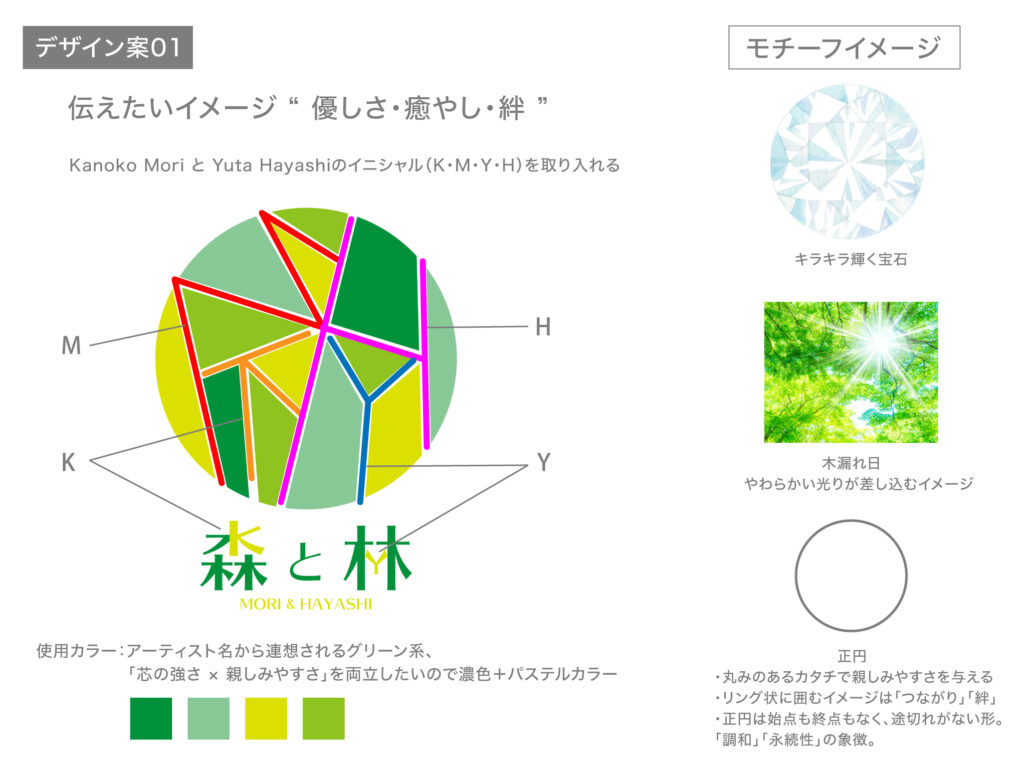 デザイン案01

伝えたいイメージ“ 優しさ・癒やし・絆 ”

Kanoko Mori と Yuta Hayashiのイニシャル（K・M・Y・H）を取り入れる

M

H

K

Y

森と林
MORI & HAYASHI

使用カラー：アーティスト名から連想されるグリーン系、
「芯の強さ × 親しみやすさ」を両立したいので濃色＋パステルカラー

モチーフイメージ

キラキラ輝く宝石

木漏れ日
やわらかい光りが差し込むイメージ

正円
・丸みのあるカタチで親しみやすさを与える
・リング状に囲むイメージは「つながり」「絆」
・正円は始点も終点もなく、途切れがない形。
「調和」「永続性」の象徴。